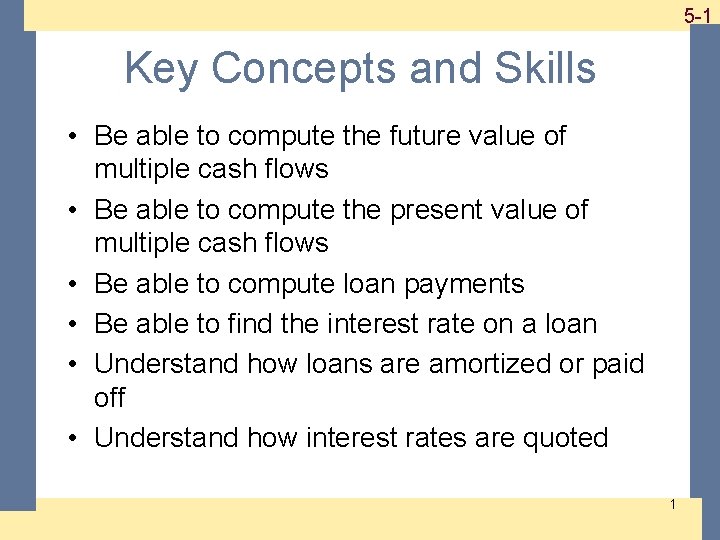 5-1

Key Concepts and Skills

• Be able to compute the future value of multiple cash flows
• Be able to compute the present value of multiple cash flows
• Be able to compute loan payments
• Be able to find the interest rate on a loan
• Understand how loans are amortized or paid off
• Understand how interest rates are quoted

1